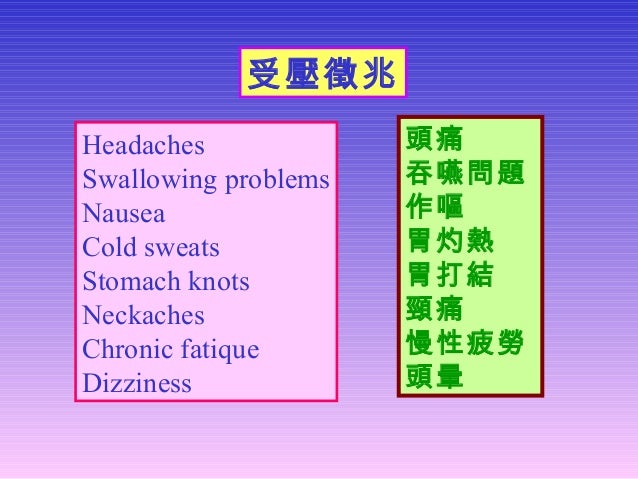 受壓徵兆

Headaches
Swallowing problems
Nausea
Cold sweats
Stomach knots
Neckaches
Chronic fatique
Dizziness

頭痛
吞嚥問題
作嘔
胃灼熱
胃打結
頸痛
慢性疲勞
頭暈